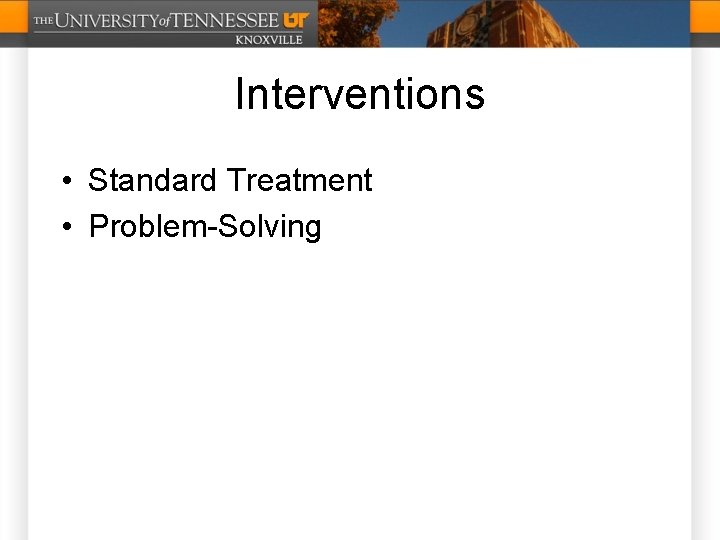 THE UNIVERSITY of TENNESSEE UT
KNOXVILLE

Interventions

• Standard Treatment
• Problem-Solving